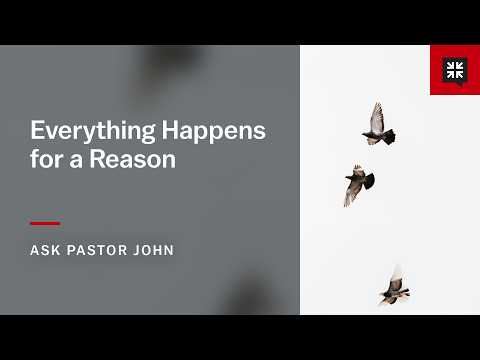 Everything Happens for a Reason

ASK PASTOR JOHN